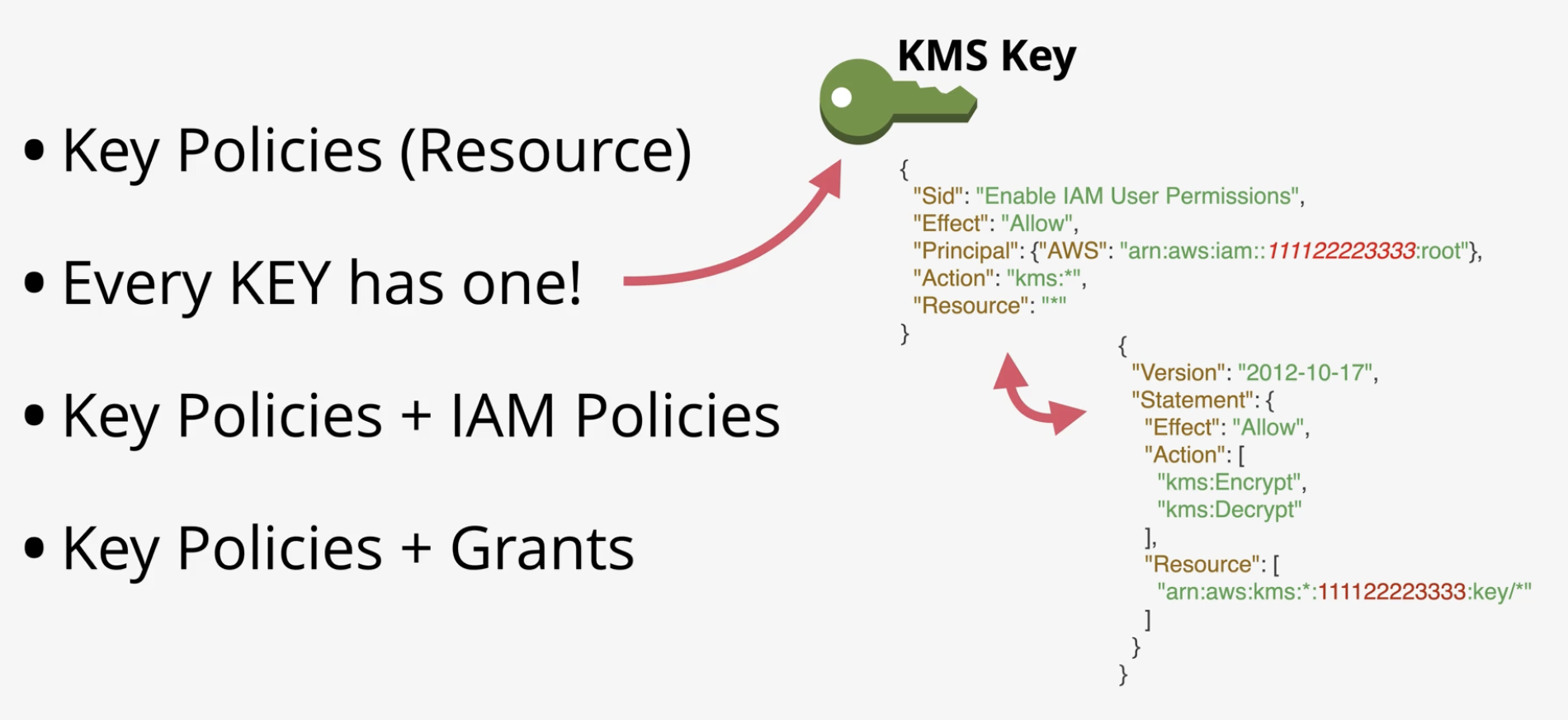 • Key Policies (Resource)

• Every KEY has one!

• Key Policies + IAM Policies

• Key Policies + Grants

KMS Key

{
"Sid": "Enable IAM User Permissions",
"Effect": "Allow",
"Principal": {"AWS": "arn:aws:iam::111122223333:root"},
"Action": "kms:*",
"Resource": "*"
}

{
"Version": "2012-10-17",
"Statement": {
"Effect": "Allow",
"Action": [
"kms:Encrypt",
"kms:Decrypt"
],
"Resource": [
"arn:aws:kms:*:111122223333:key/*"
]
}
}